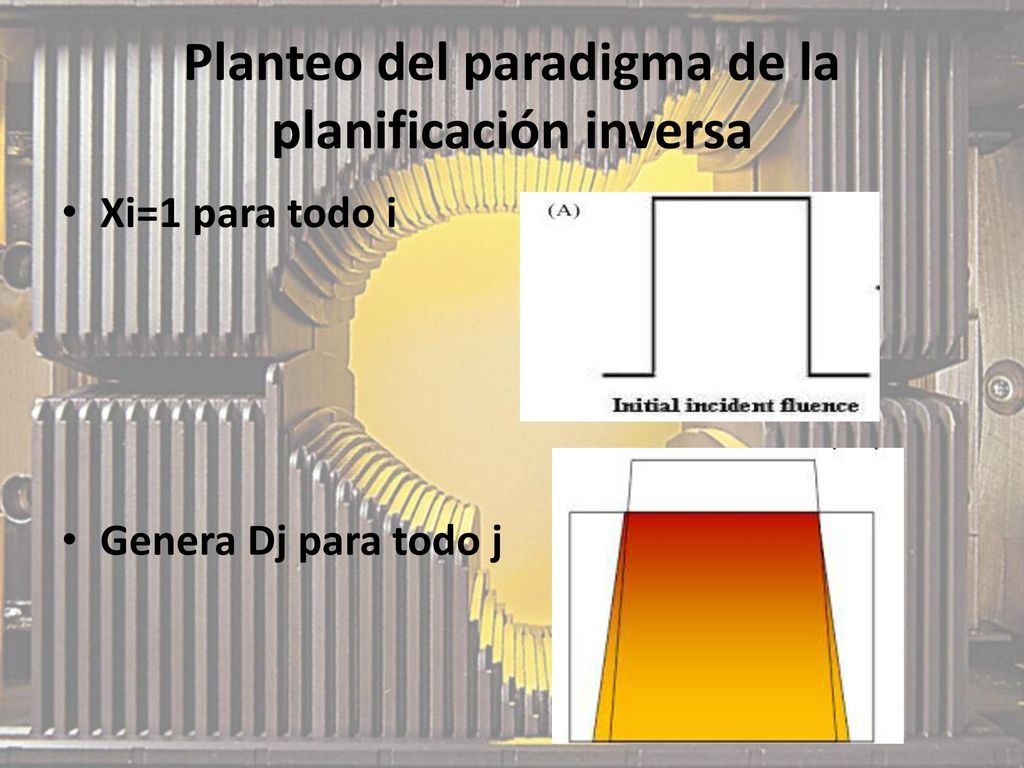 Planteo del paradigma de la planificación inversa

• Xi=1 para todo i

(A)

Initial incident fluence

• Genera Dj para todo j